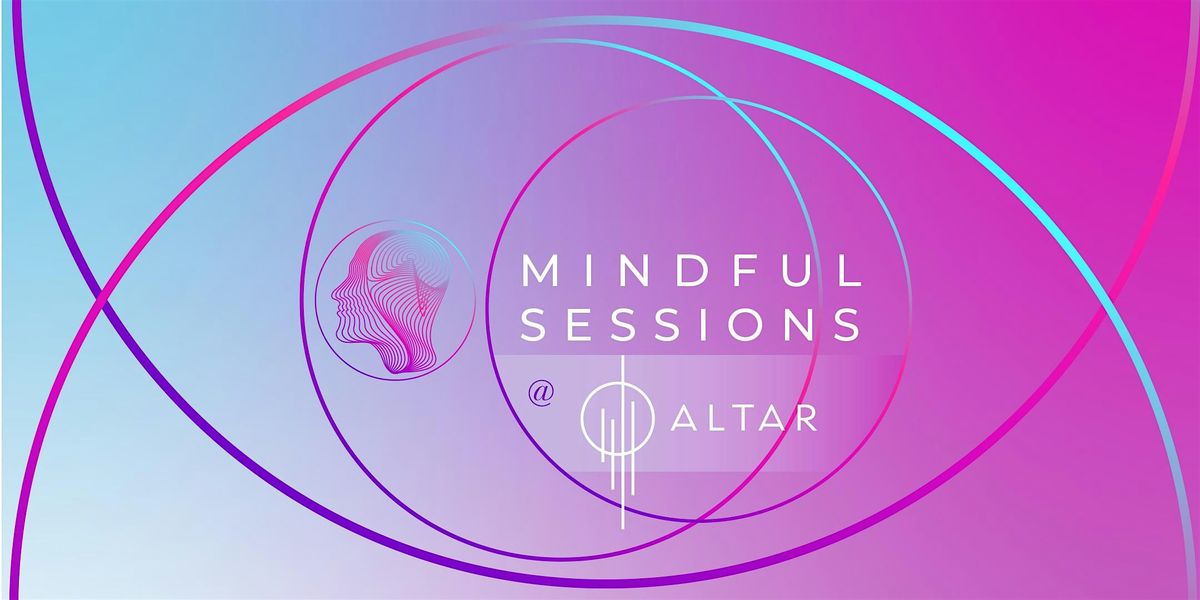 MINDFUL SESSIONS
@ ALTAR